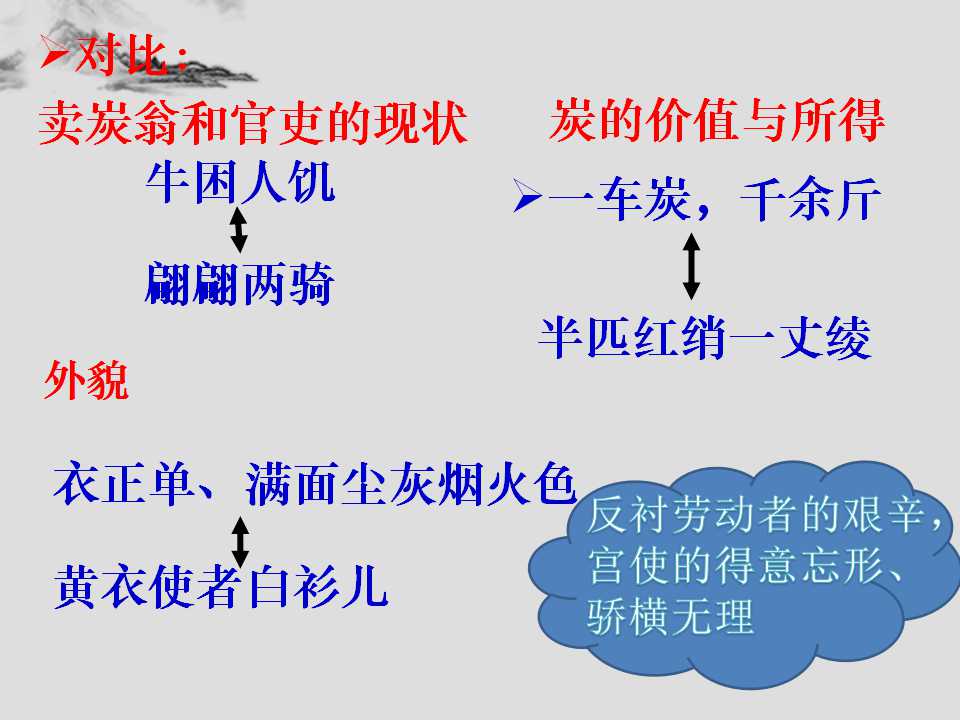 ➢对比：

卖炭翁和官吏的现状

牛困人饥

翩翩两骑

炭的价值与所得

➢一车炭，千余斤

半匹红绡一丈绫

外貌

衣正单、满面尘灰烟火色

黄衣使者白衫儿

反衬劳动者的艰辛，宫使的得意忘形、骄横无理